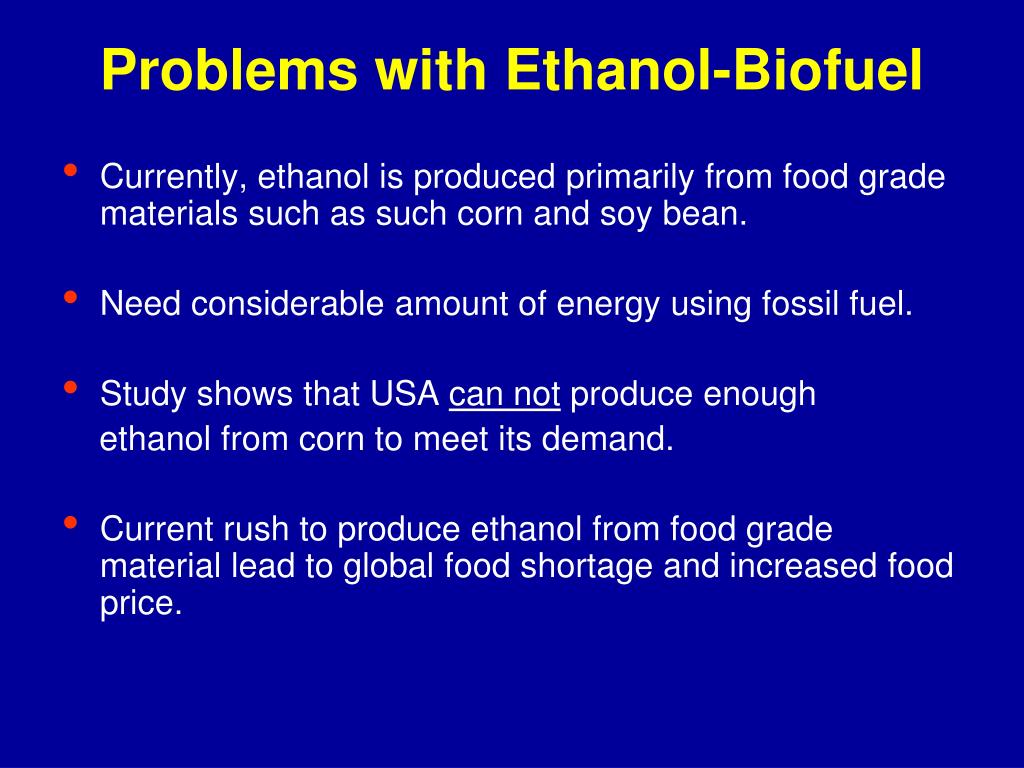 Problems with Ethanol-Biofuel

• Currently, ethanol is produced primarily from food grade materials such as such corn and soy bean.

• Need considerable amount of energy using fossil fuel.

• Study shows that USA can not produce enough ethanol from corn to meet its demand.

• Current rush to produce ethanol from food grade material lead to global food shortage and increased food price.